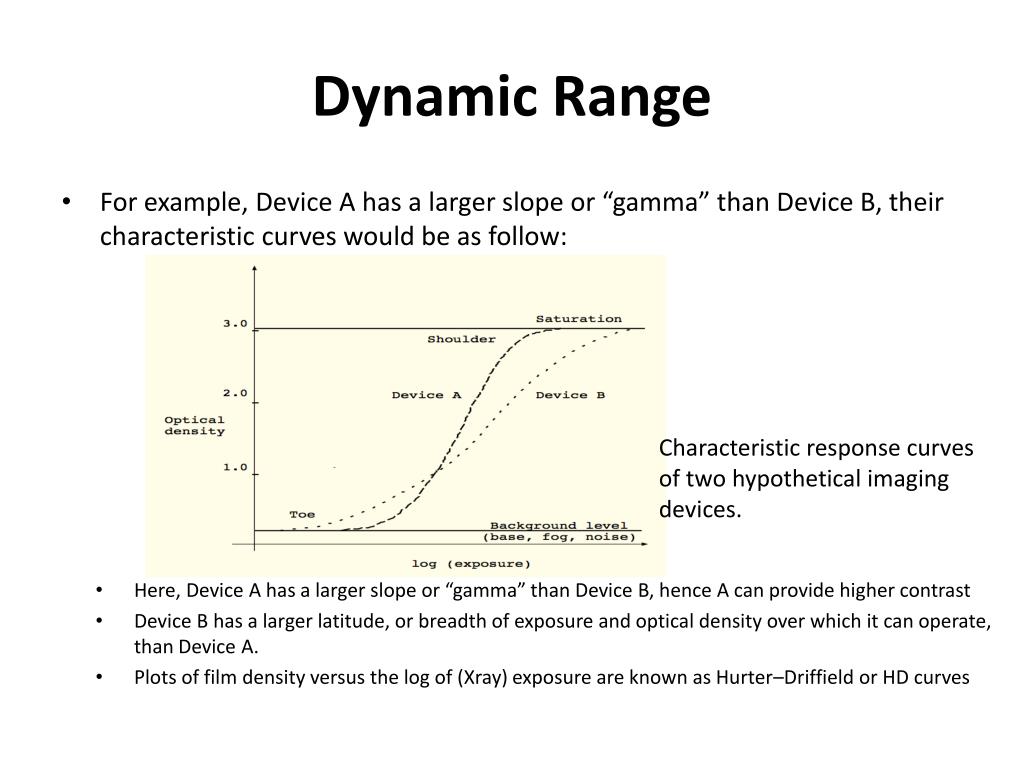 Dynamic Range

• For example, Device A has a larger slope or “gamma” than Device B, their characteristic curves would be as follow:

3.0
2.0
1.0
Optical density
Saturation
Shoulder
Device A
Device B
Toe
Background level (base, fog, noise)
log (exposure)

Characteristic response curves of two hypothetical imaging devices.

• Here, Device A has a larger slope or “gamma” than Device B, hence A can provide higher contrast
• Device B has a larger latitude, or breadth of exposure and optical density over which it can operate, than Device A.
• Plots of film density versus the log of (Xray) exposure are known as Hurter–Driffield or HD curves